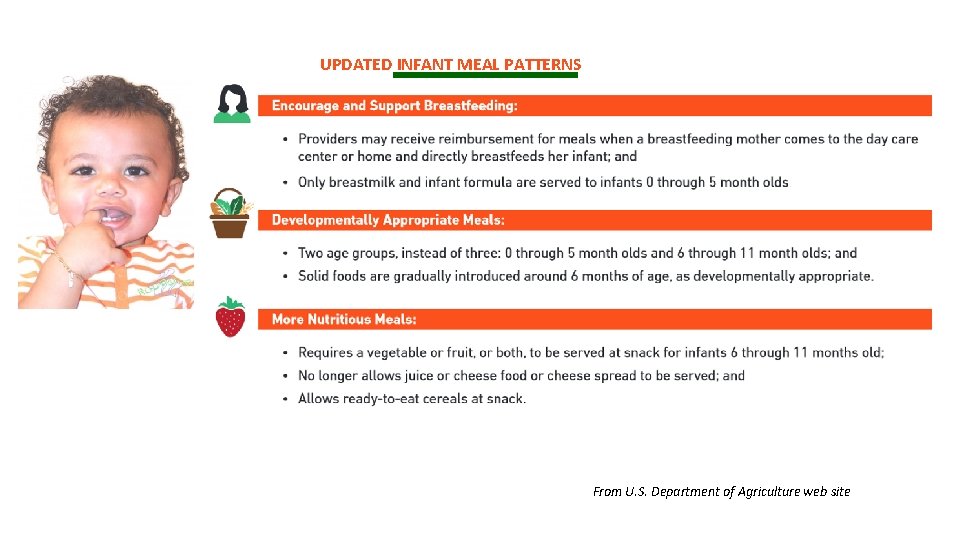 UPDATED INFANT MEAL PATTERNS

Encourage and Support Breastfeeding:

• Providers may receive reimbursement for meals when a breastfeeding mother comes to the day care center or home and directly breastfeeds her infant; and
• Only breastmilk and infant formula are served to infants 0 through 5 month olds

Developmentally Appropriate Meals:

• Two age groups, instead of three: 0 through 5 month olds and 6 through 11 month olds; and
• Solid foods are gradually introduced around 6 months of age, as developmentally appropriate.

More Nutritious Meals:

• Requires a vegetable or fruit, or both, to be served at snack for infants 6 through 11 months old;
• No longer allows juice or cheese food or cheese spread to be served; and
• Allows ready-to-eat cereals at snack.

From U.S. Department of Agriculture web site